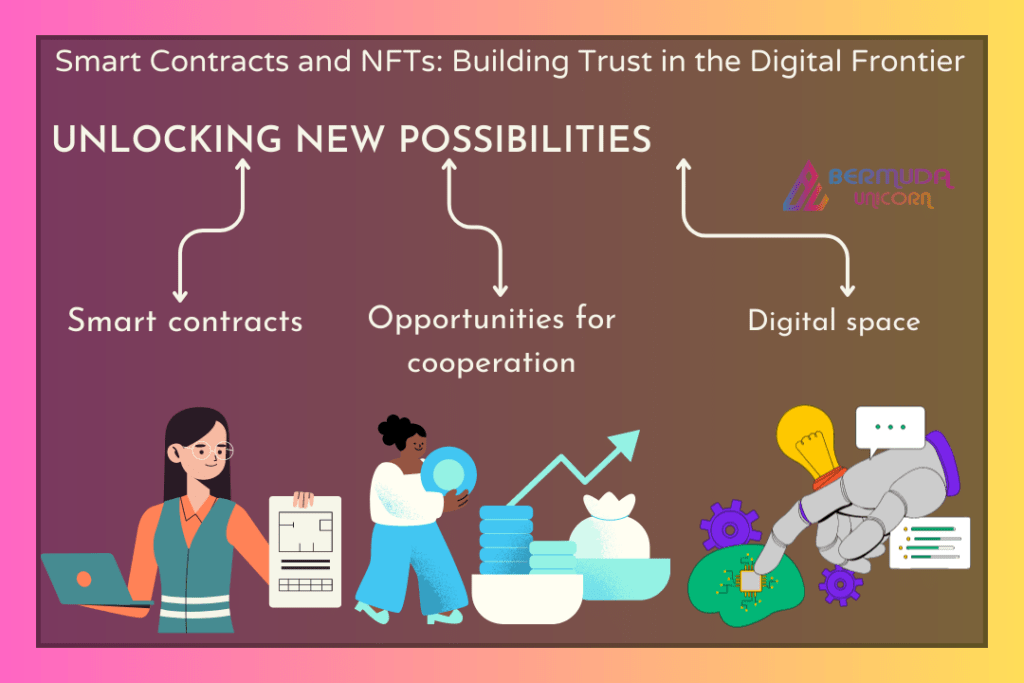 Smart Contracts and NFTs: Building Trust in the Digital Frontier

UNLOCKING NEW POSSIBILITIES

BERMUDA UNICORN

Smart contracts

Opportunities for cooperation

Digital space